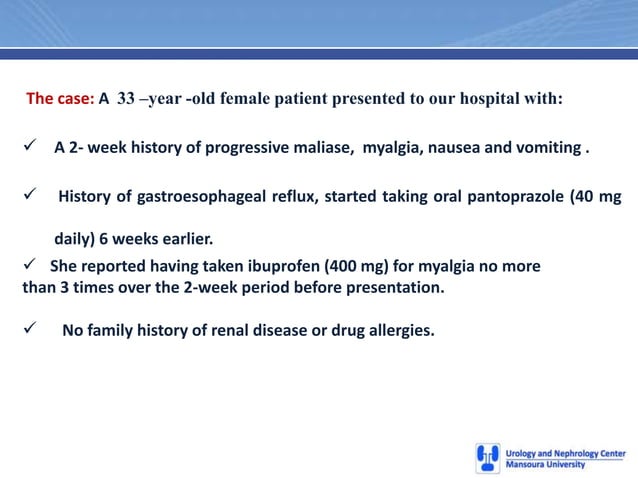 The case: A 33 –year -old female patient presented to our hospital with:

✓ A 2- week history of progressive maliase, myalgia, nausea and vomiting .

✓ History of gastroesophageal reflux, started taking oral pantoprazole (40 mg daily) 6 weeks earlier.

✓ She reported having taken ibuprofen (400 mg) for myalgia no more than 3 times over the 2-week period before presentation.

✓ No family history of renal disease or drug allergies.

Urology and Nephrology Center
Mansoura University